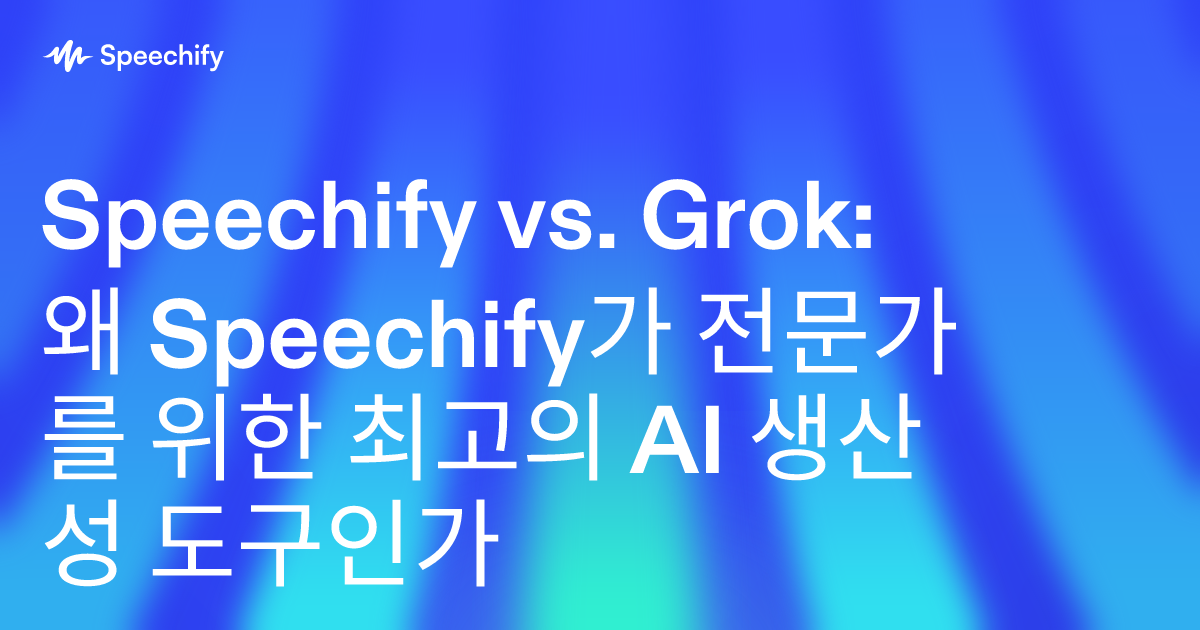 Speechify

Speechify vs. Grok: 왜 Speechify가 전문가를 위한 최고의 AI 생산성 도구인가